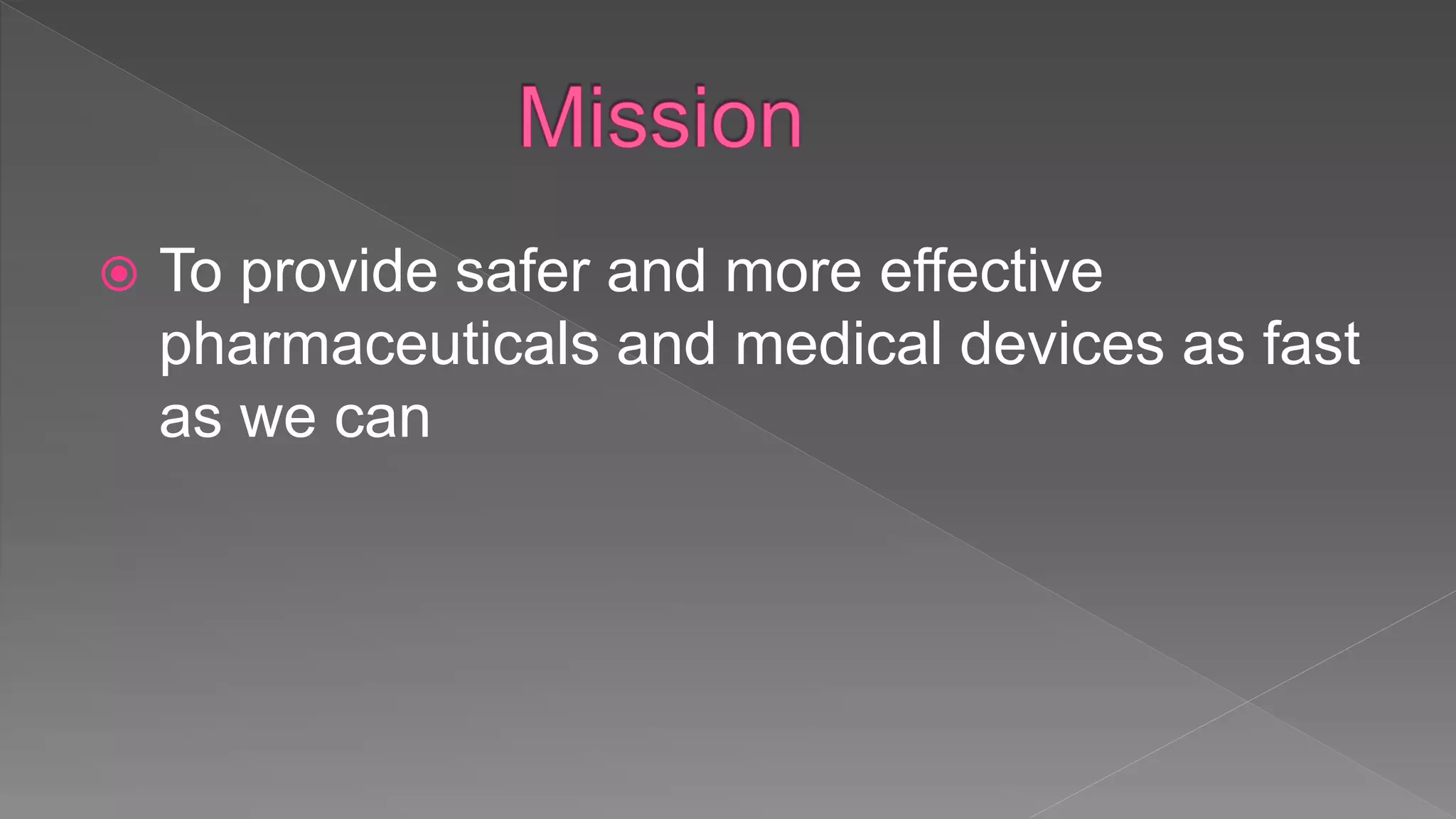 Mission

To provide safer and more effective pharmaceuticals and medical devices as fast as we can